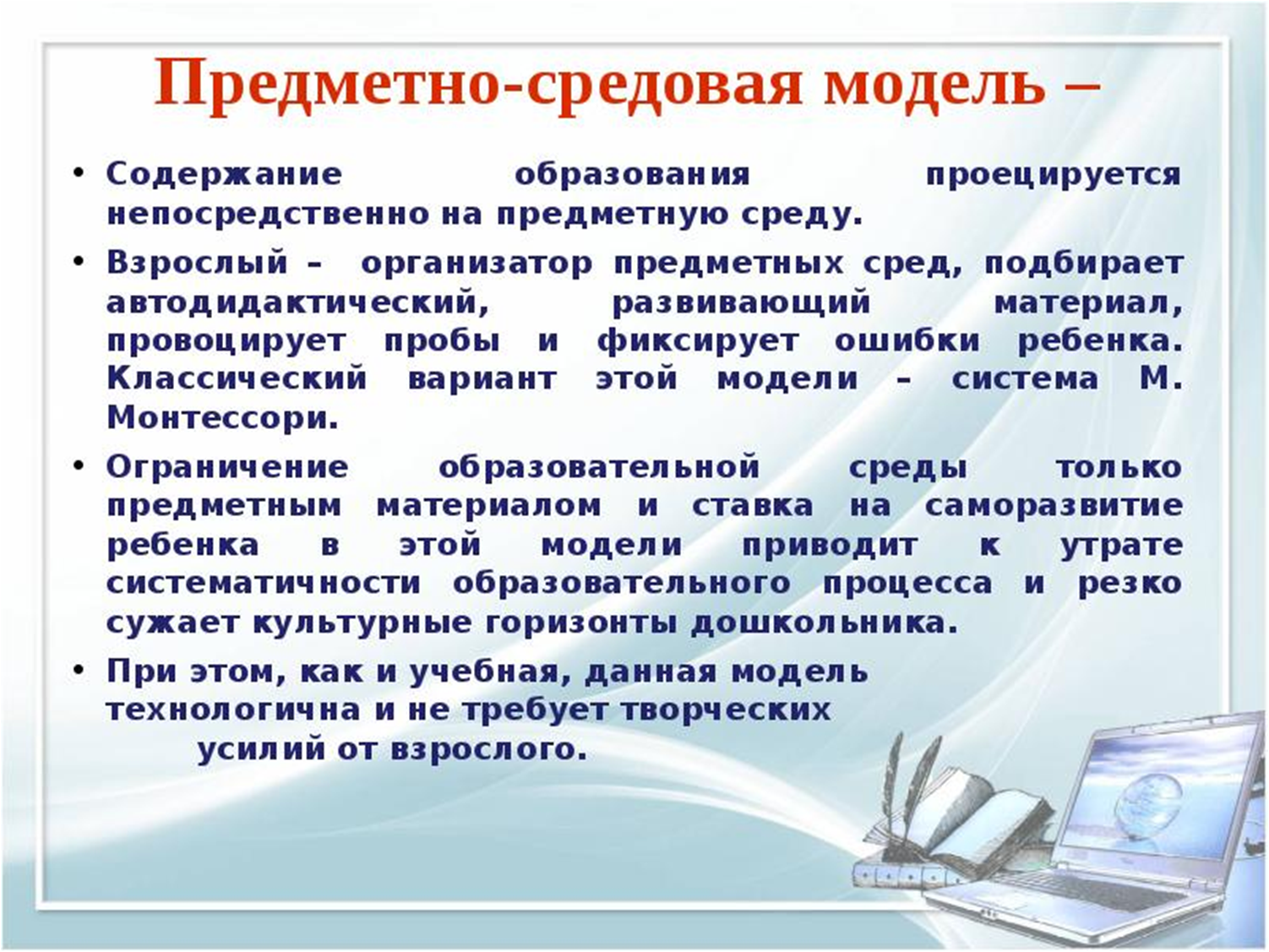 Предметно-средовая модель –

• Содержание образования проецируется непосредственно на предметную среду.

• Взрослый – организатор предметных сред, подбирает автодидактический, развивающий материал, провоцирует пробы и фиксирует ошибки ребенка. Классический вариант этой модели – система М. Монтессори.

• Ограничение образовательной среды только предметным материалом и ставка на саморазвитие ребенка в этой модели приводит к утрате систематичности образовательного процесса и резко сужает культурные горизонты дошкольника.

• При этом, как и учебная, данная модель технологична и не требует творческих усилий от взрослого.